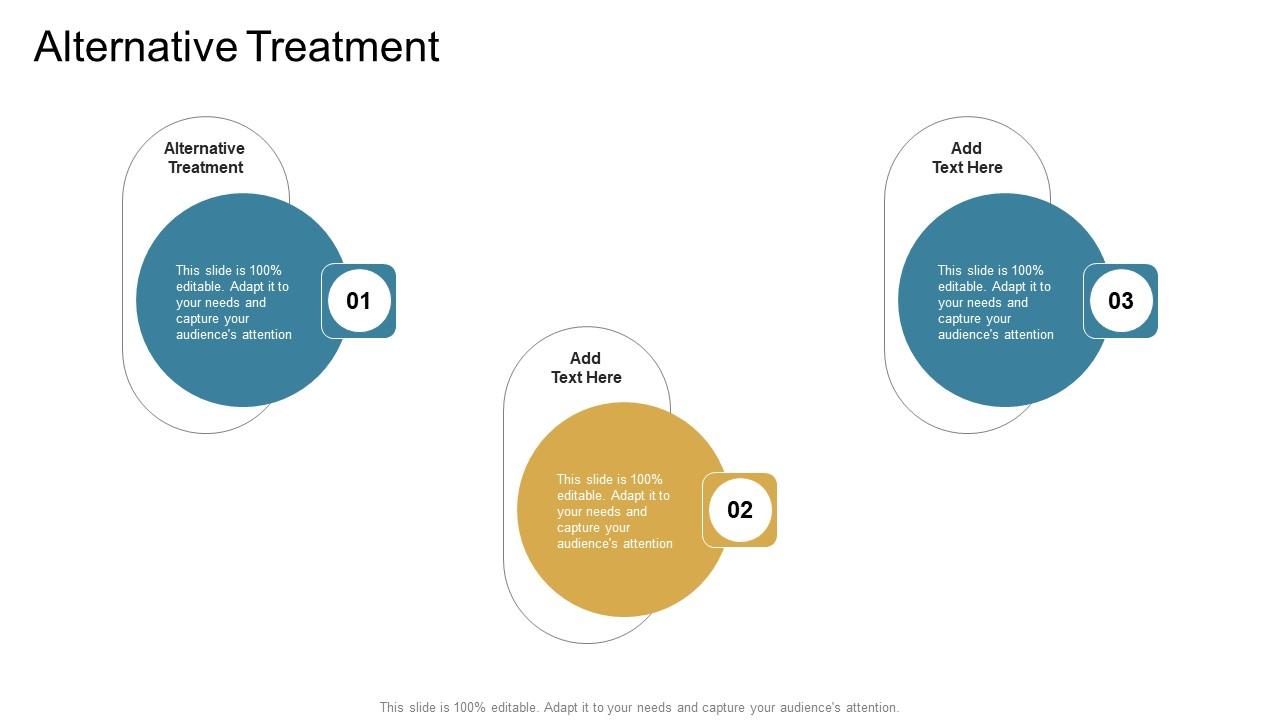 Alternative Treatment

Alternative Treatment

This slide is 100% editable. Adapt it to your needs and capture your audience's attention

01

Add Text Here

This slide is 100% editable. Adapt it to your needs and capture your audience's attention

02

Add Text Here

This slide is 100% editable. Adapt it to your needs and capture your audience's attention

03

This slide is 100% editable. Adapt it to your needs and capture your audience's attention.